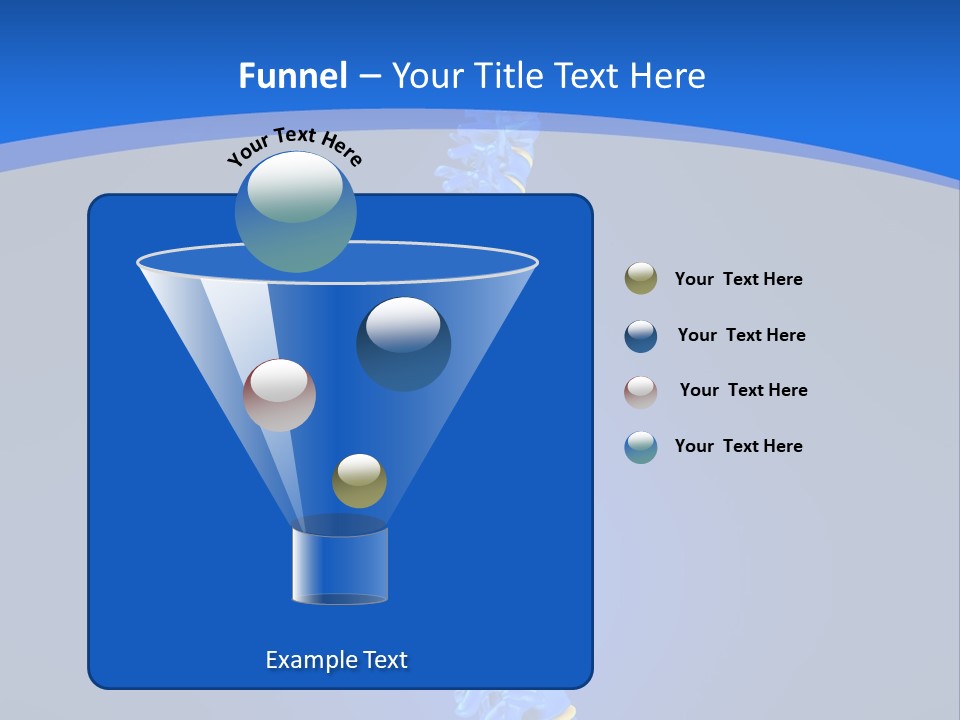 Funnel – Your Title Text Here

Your Text Here

Your Text Here

Your Text Here

Your Text Here

Your Text Here

Example Text